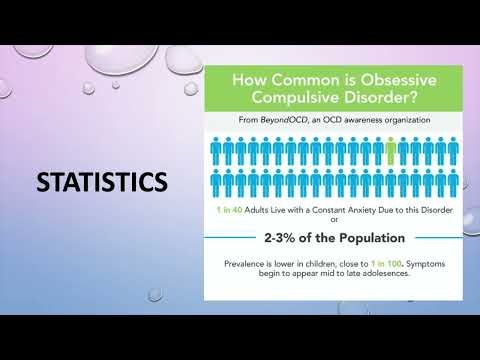 STATISTICS

How Common is Obsessive Compulsive Disorder?

From BeyondOCD, an OCD awareness organization

1 in 40 Adults Live with a Constant Anxiety Due to this Disorder
or

2-3% of the Population

Prevalence is lower in children, close to 1 in 100. Symptoms begin to appear mid to late adolesences.